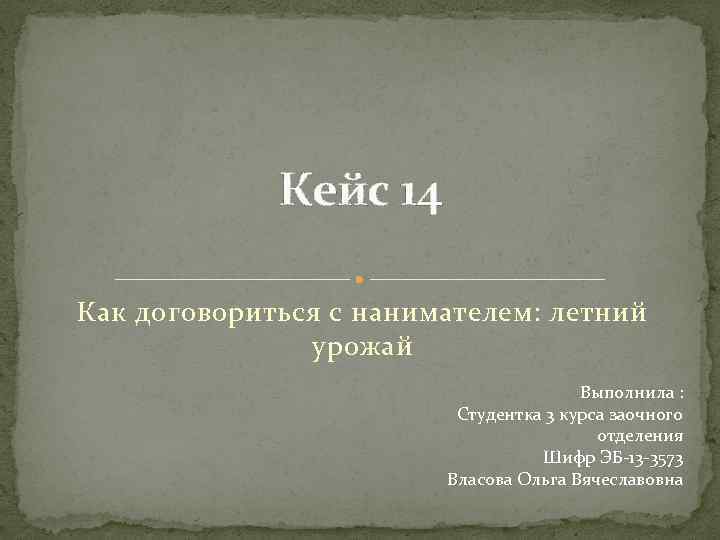 Кейс 14

Как договориться с нанимателем: летний урожай

Выполнила :
Студентка 3 курса заочного отделения
Шифр ЭБ-13-3573
Власова Ольга Вячеславовна